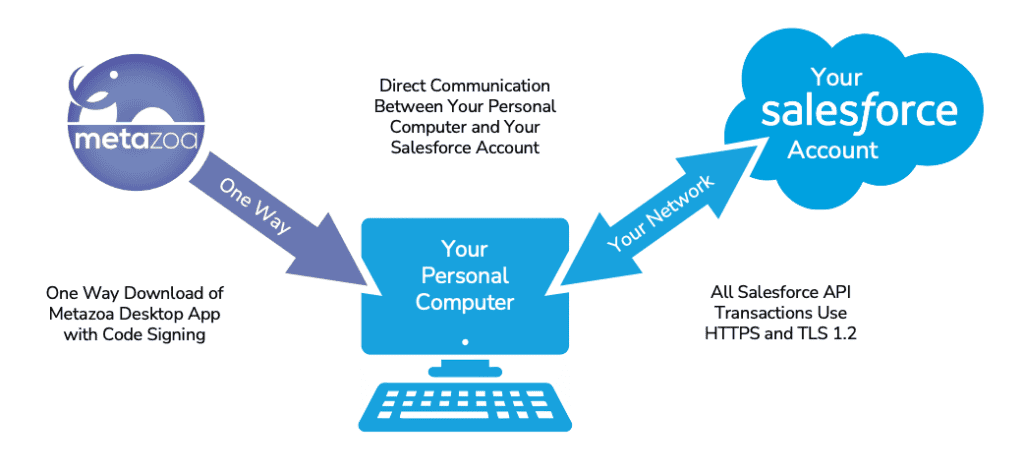 metazoa

Direct Communication Between Your Personal Computer and Your Salesforce Account

Your salesforce Account

One Way

Your Network

Your Personal Computer

One Way Download of Metazoa Desktop App with Code Signing

All Salesforce API Transactions Use HTTPS and TLS 1.2